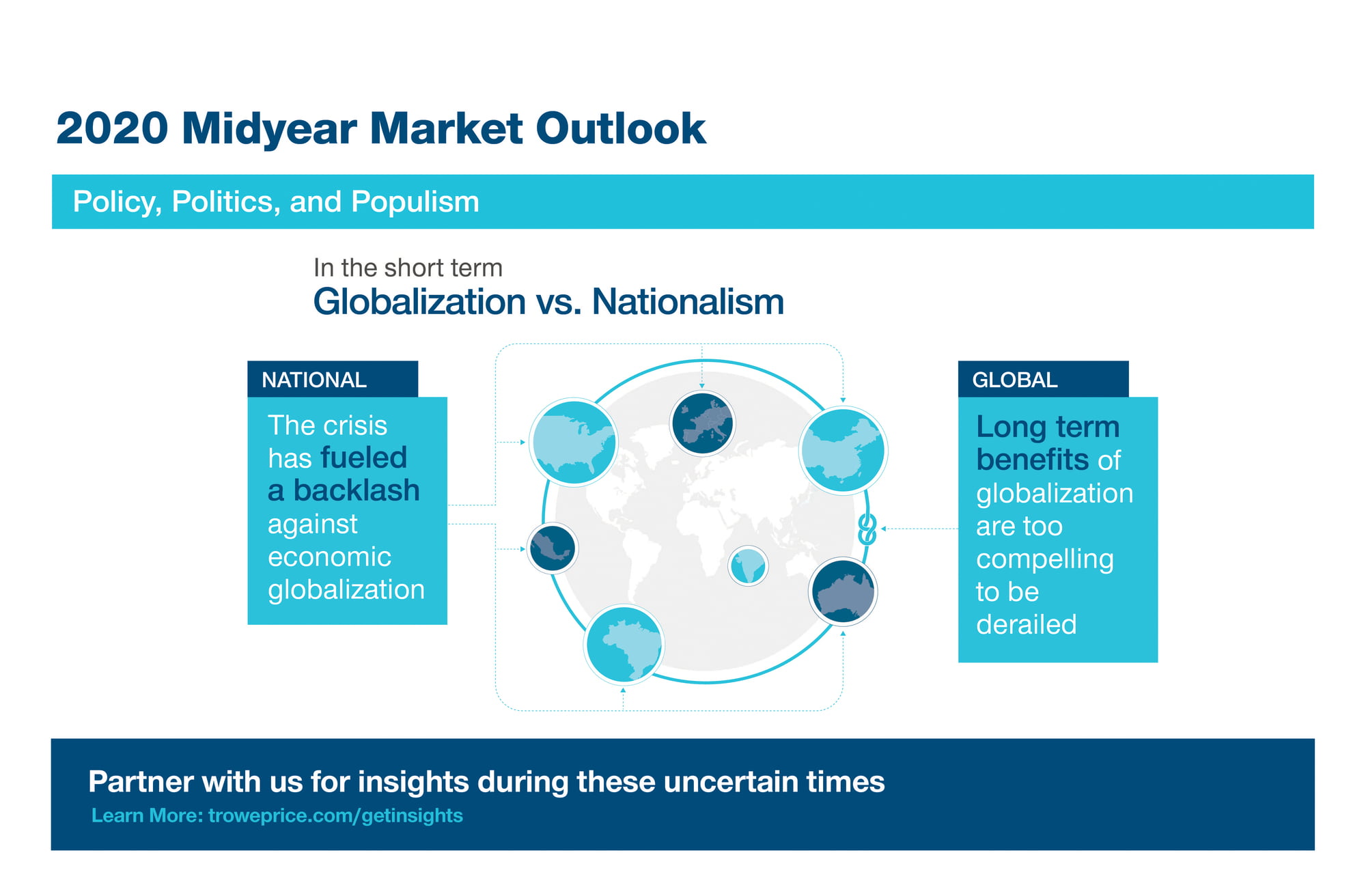 2020 Midyear Market Outlook

Policy, Politics, and Populism

In the short term
Globalization vs. Nationalism

NATIONAL

The crisis has fueled a backlash against economic globalization

GLOBAL

Long term benefits of globalization are too compelling to be derailed

Partner with us for insights during these uncertain times
Learn More: troweprice.com/getinsights